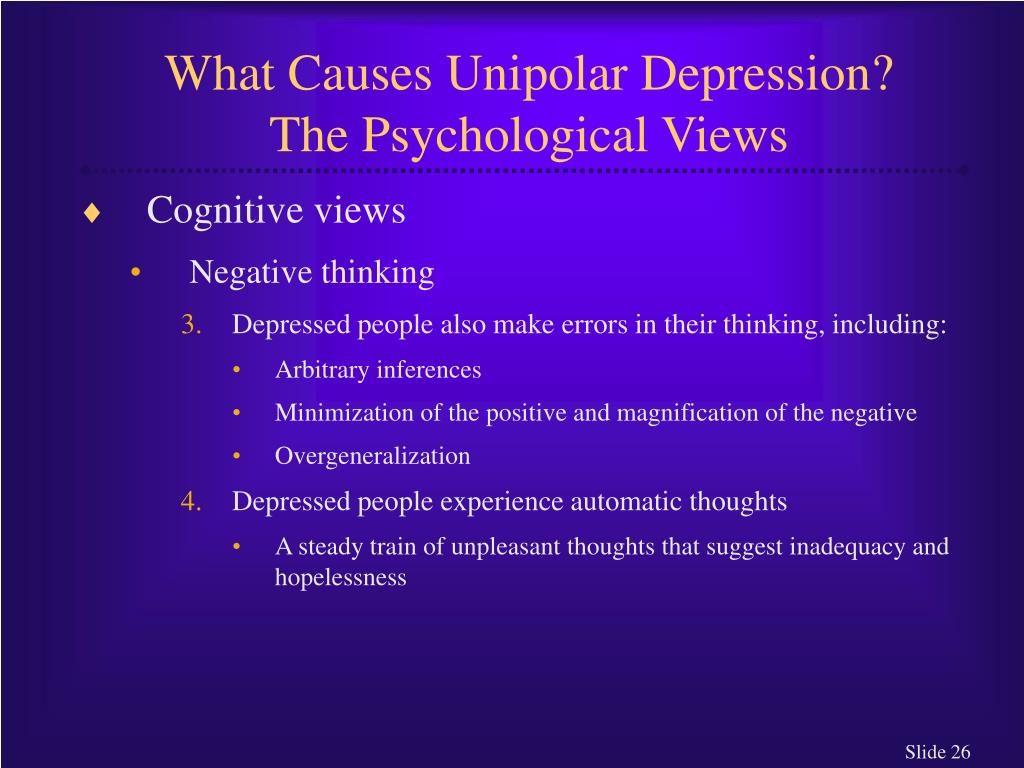 What Causes Unipolar Depression?
The Psychological Views

♦ Cognitive views

• Negative thinking

3. Depressed people also make errors in their thinking, including:

• Arbitrary inferences

• Minimization of the positive and magnification of the negative

• Overgeneralization

4. Depressed people experience automatic thoughts

• A steady train of unpleasant thoughts that suggest inadequacy and hopelessness

Slide 26